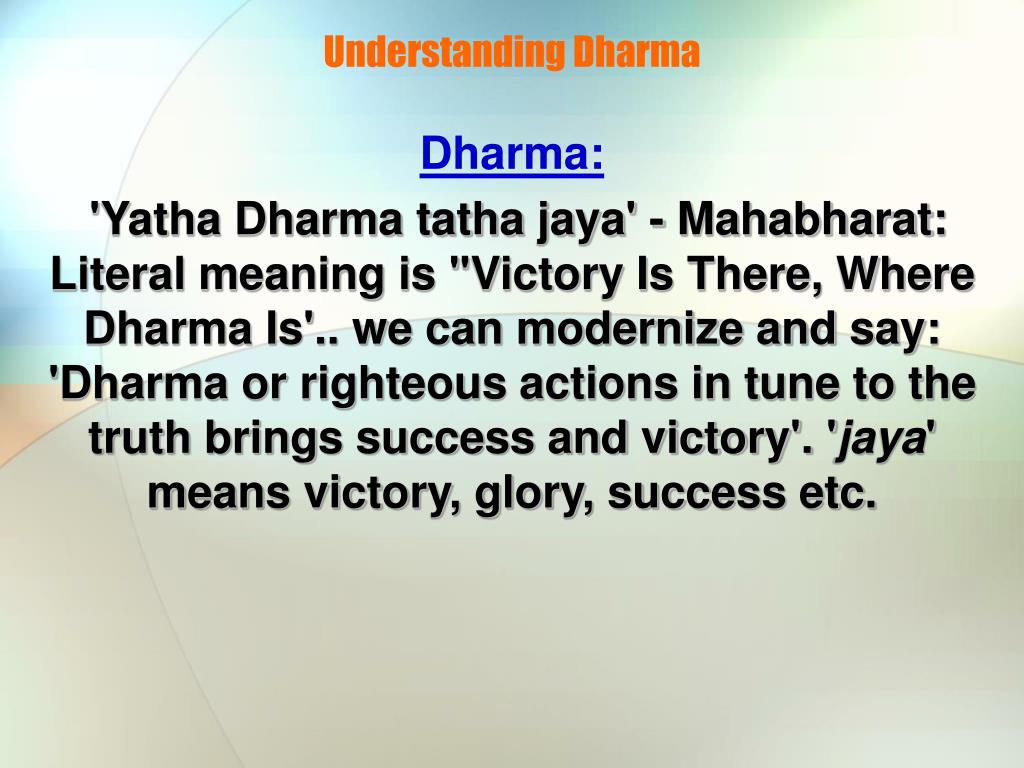 Understanding Dharma

Dharma:

'Yatha Dharma tatha jaya' - Mahabharat: Literal meaning is "Victory Is There, Where Dharma Is'.. we can modernize and say: 'Dharma or righteous actions in tune to the truth brings success and victory'. 'jaya' means victory, glory, success etc.